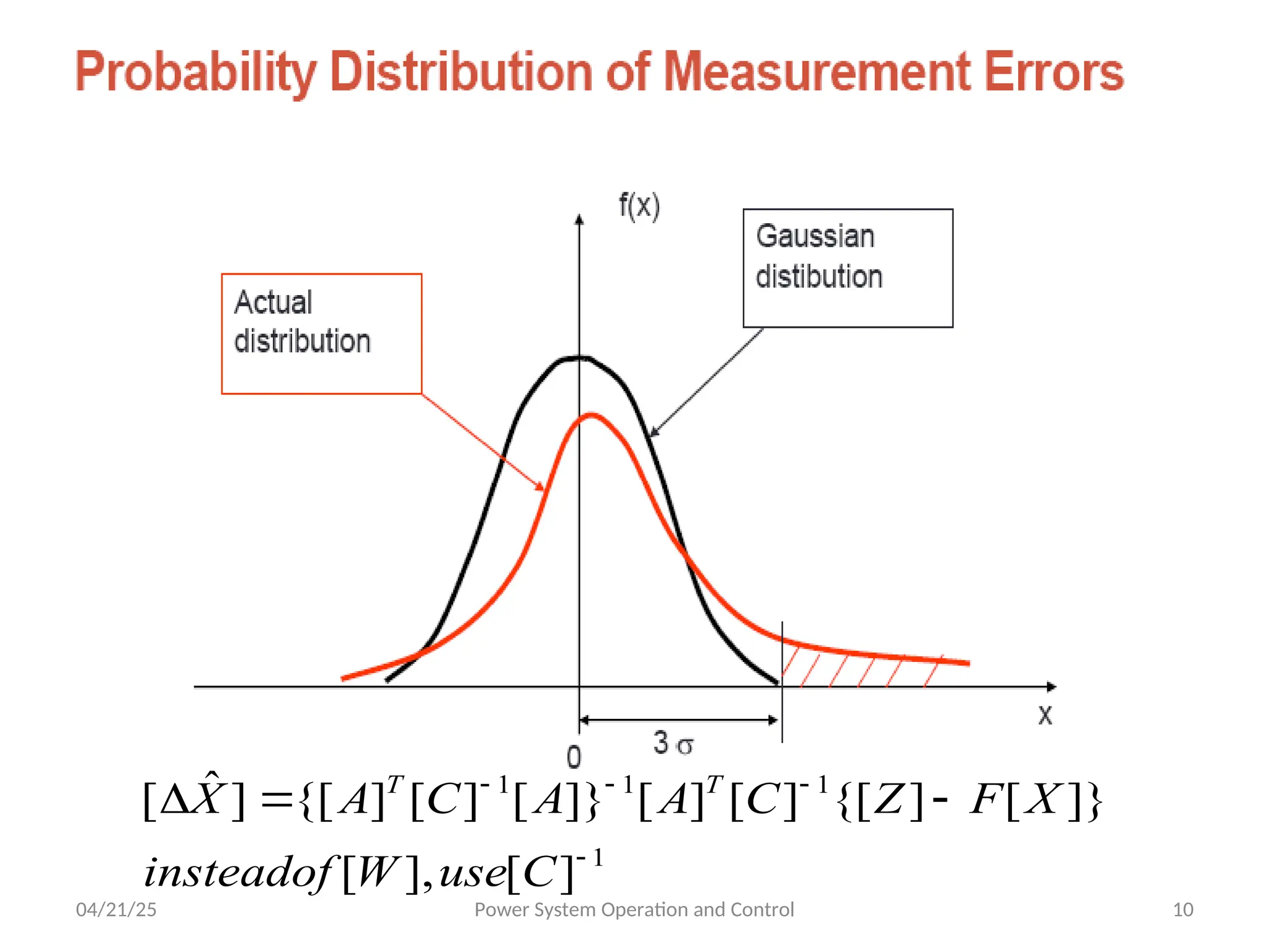 Probability Distribution of Measurement Errors

f(x)

Gaussian distibution

Actual distribution

x

0

3 σ

$[\Delta\hat{X}] = \{[A]^T[C]^{-1}[A]\}^{-1}[A]^T[C]^{-1}\{[Z] - F[X]\}$

$instead of [W], use [C]^{-1}$

04/21/25

Power System Operation and Control

10